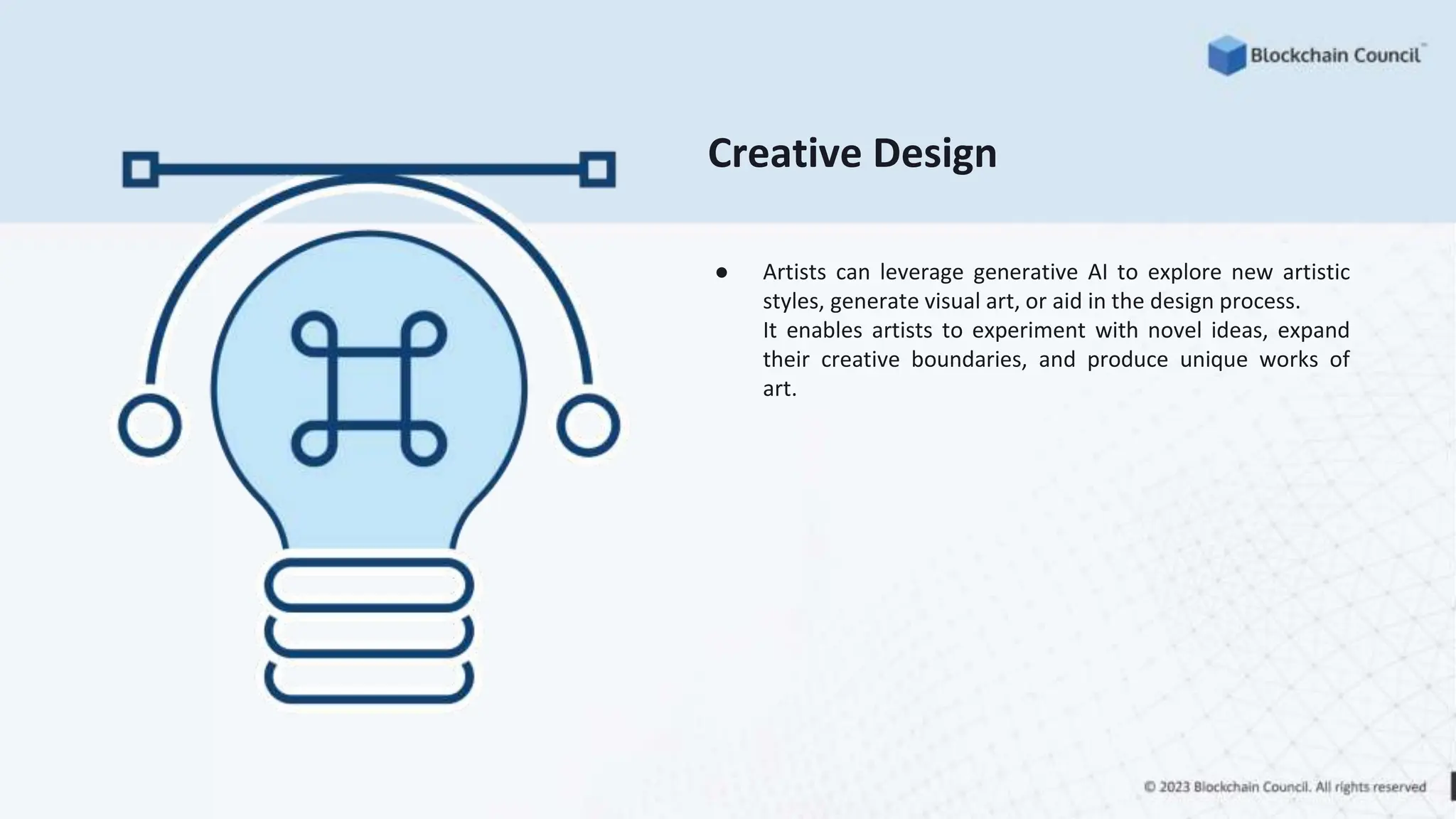 Blockchain Council™

Creative Design

● Artists can leverage generative AI to explore new artistic styles, generate visual art, or aid in the design process.
It enables artists to experiment with novel ideas, expand their creative boundaries, and produce unique works of art.

© 2023 Blockchain Council. All rights reserved